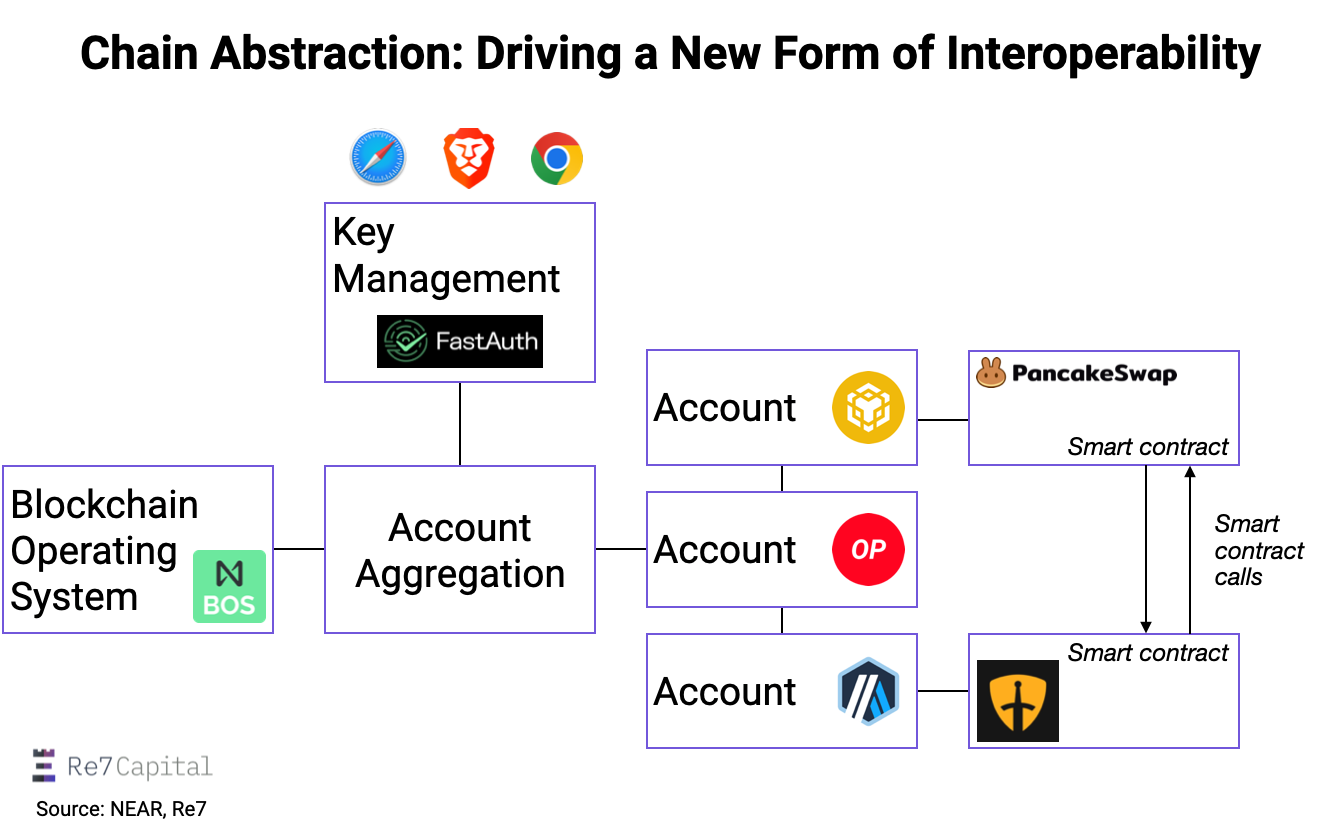 Chain Abstraction: Driving a New Form of Interoperability

Key Management

FastAuth

Blockchain Operating System

BOS

Account Aggregation

Account

Account

OP

Account

PancakeSwap

Smart contract

Smart contract calls

Smart contract

Re7Capital

Source: NEAR, Re7